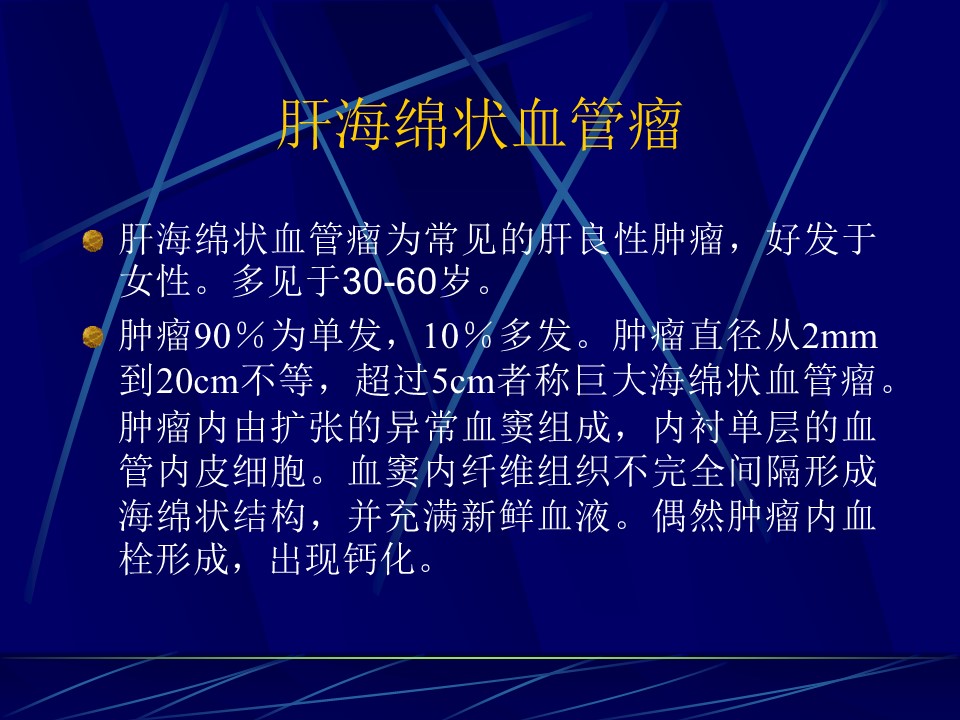 肝海绵状血管瘤

肝海绵状血管瘤为常见的肝良性肿瘤，好发于女性。多见于30-60岁。

肿瘤90％为单发，10％多发。肿瘤直径从2mm到20cm不等，超过5cm者称巨大海绵状血管瘤。肿瘤内由扩张的异常血窦组成，内衬单层的血管内皮细胞。血窦内纤维组织不完全间隔形成海绵状结构，并充满新鲜血液。偶然肿瘤内血栓形成，出现钙化。